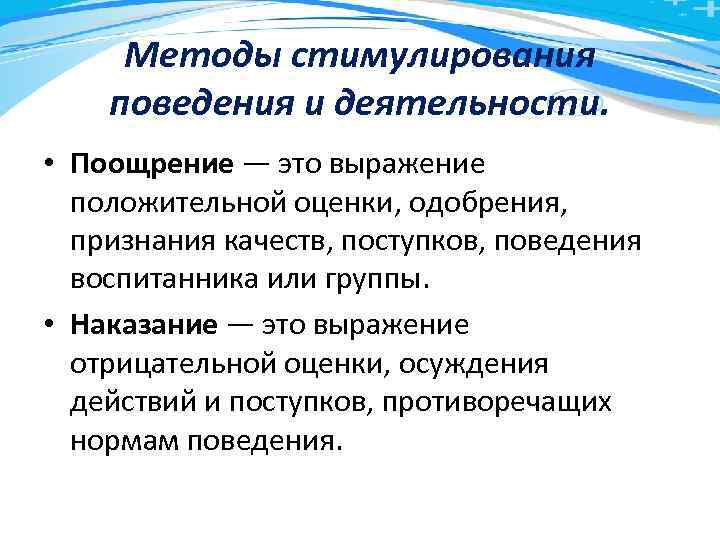 Методы стимулирования поведения и деятельности.

• Поощрение — это выражение положительной оценки, одобрения, признания качеств, поступков, поведения воспитанника или группы.

• Наказание — это выражение отрицательной оценки, осуждения действий и поступков, противоречащих нормам поведения.